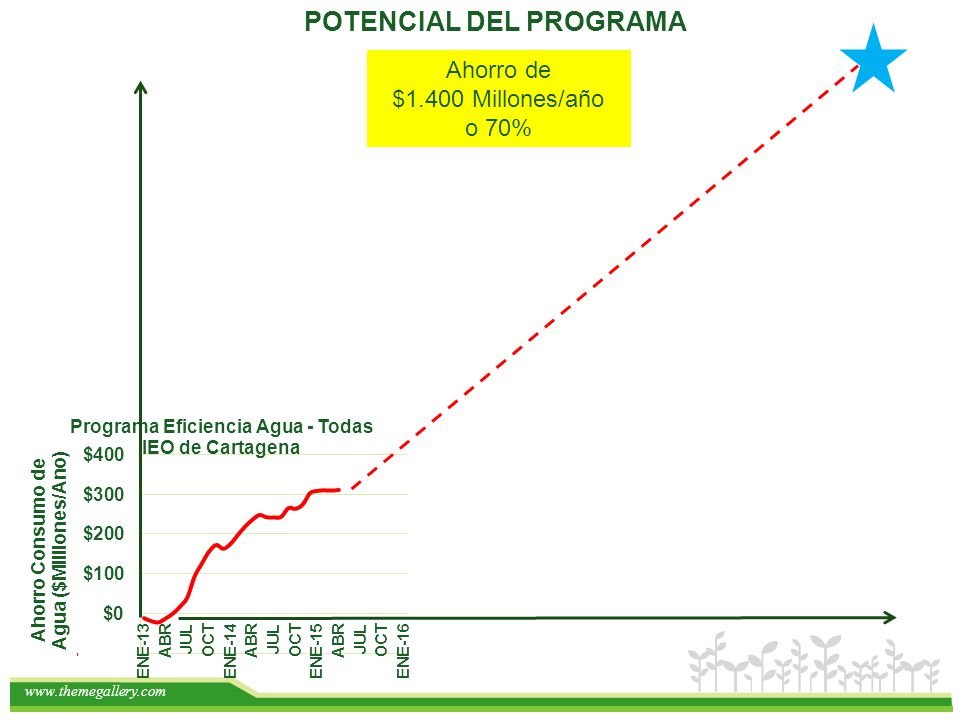 POTENCIAL DEL PROGRAMA

Ahorro de
$1.400 Millones/año
o 70%

Programa Eficiencia Agua - Todas
IEO de Cartagena

Ahorro Consumo de Agua ($Millones/Ano)

$400
$300
$200
$100
$0

ENE-13
ABR
JUL
OCT
ENE-14
ABR
JUL
OCT
ENE-15
ABR
JUL
OCT
ENE-16

www.themegallery.com